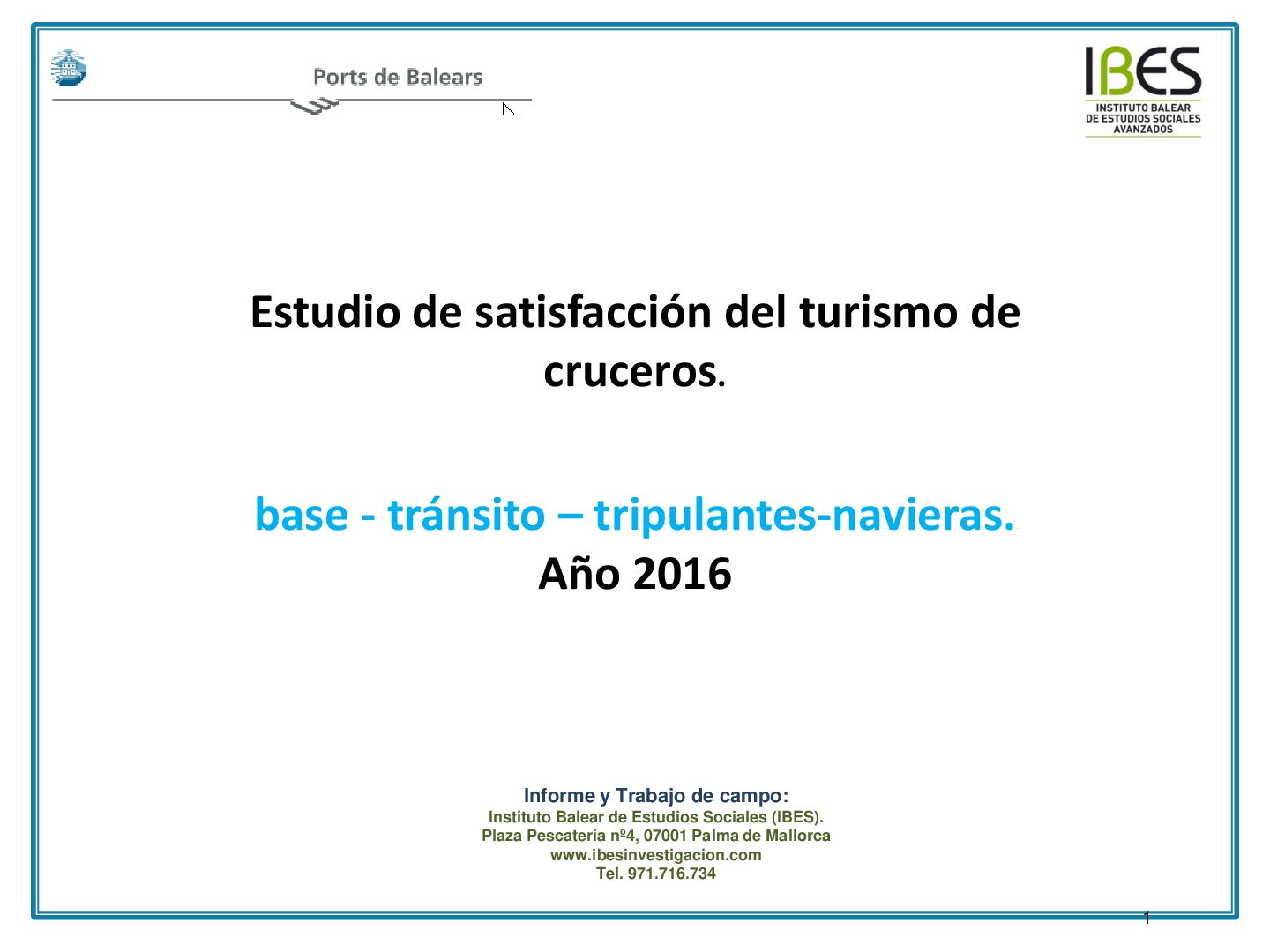 Ports de Balears

IBES
INSTITUTO BALEAR
DE ESTUDIOS SOCIALES
AVANZADOS

Estudio de satisfacción del turismo de cruceros.

base - tránsito – tripulantes-navieras.
Año 2016

Informe y Trabajo de campo:
Instituto Balear de Estudios Sociales (IBES).
Plaza Pescatería nº4, 07001 Palma de Mallorca
www.ibesinvestigacion.com
Tel. 971.716.734

1